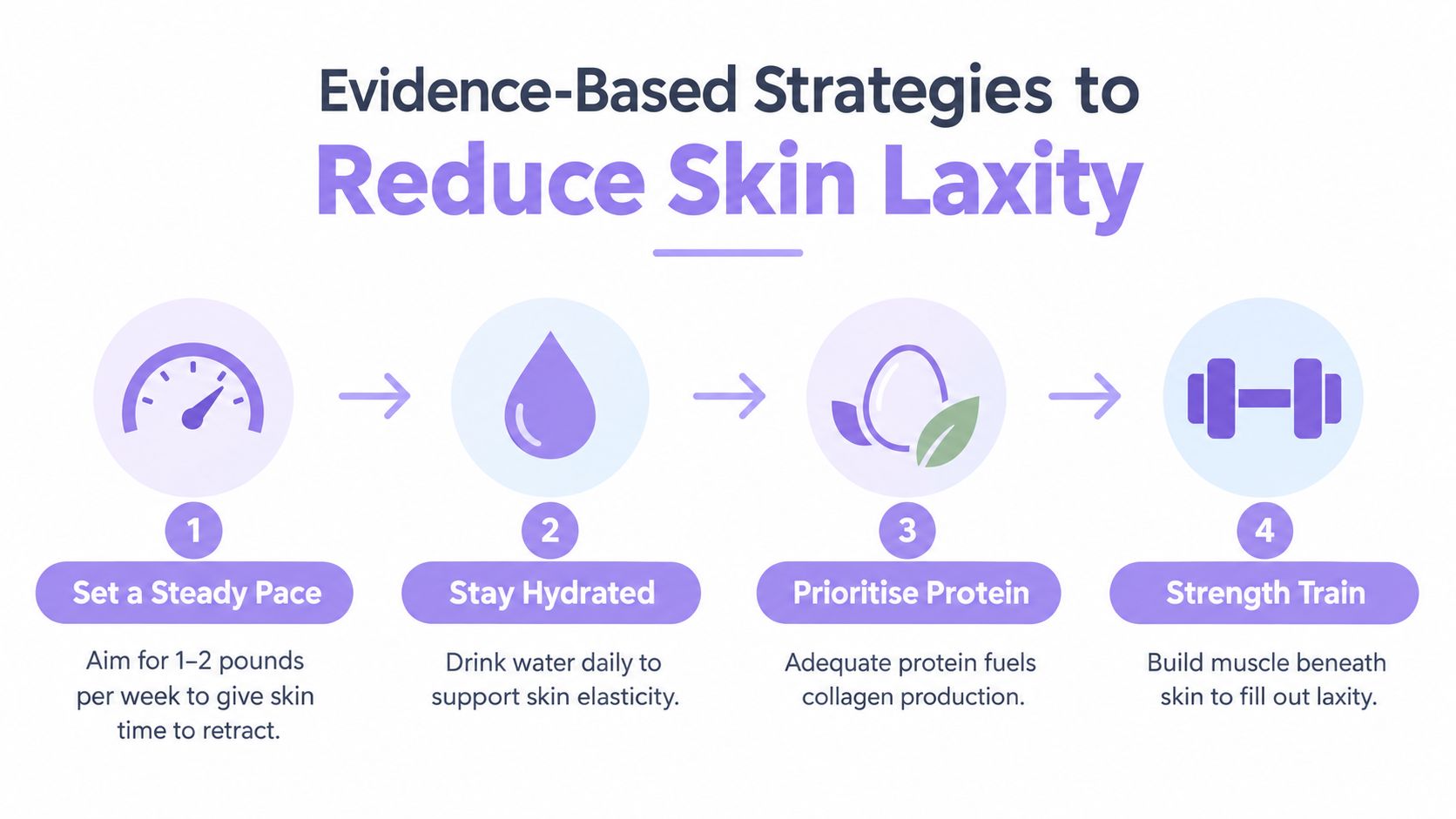 Evidence-Based Strategies to
Reduce Skin Laxity

1
Set a Steady Pace
Aim for 1–2 pounds per week to give skin time to retract.

2
Stay Hydrated
Drink water daily to support skin elasticity.

3
Prioritise Protein
Adequate protein fuels collagen production.

4
Strength Train
Build muscle beneath skin to fill out laxity.